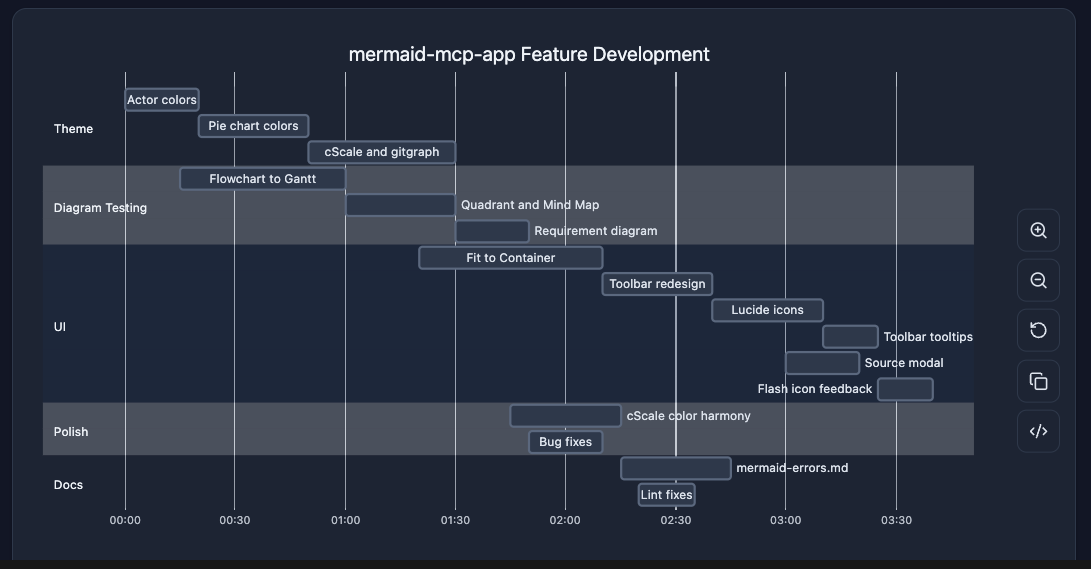 mermaid-mcp-app Feature Development

Theme
Actor colors
Pie chart colors
cScale and gitgraph

Diagram Testing
Flowchart to Gantt
Quadrant and Mind Map
Requirement diagram

UI
Fit to Container
Toolbar redesign
Lucide icons
Toolbar tooltips
Source modal
Flash icon feedback

Polish
cScale color harmony
Bug fixes

Docs
mermaid-errors.md
Lint fixes

00:00 00:30 01:00 01:30 02:00 02:30 03:00 03:30